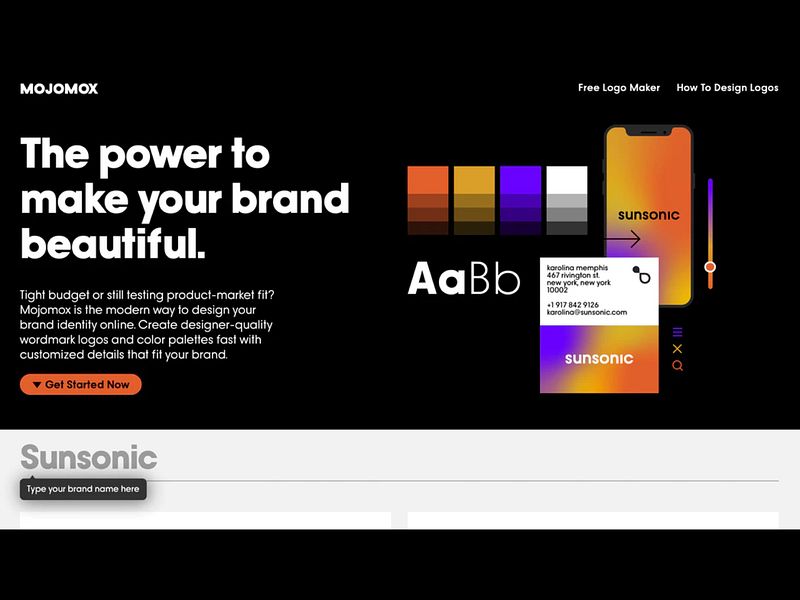 MOJOMOX

Free Logo Maker How To Design Logos

The power to make your brand beautiful.

Tight budget or still testing product-market fit? Mojomox is the modern way to design your brand identity online. Create designer-quality wordmark logos and color palettes fast with customized details that fit your brand.

Get Started Now

AaBb

sunsonic

karolina memphis
467 rivington st.
new york, new york
10002

+1 917 842 9126
karolina@sunsonic.com

sunsonic

Sunsonic

Type your brand name here